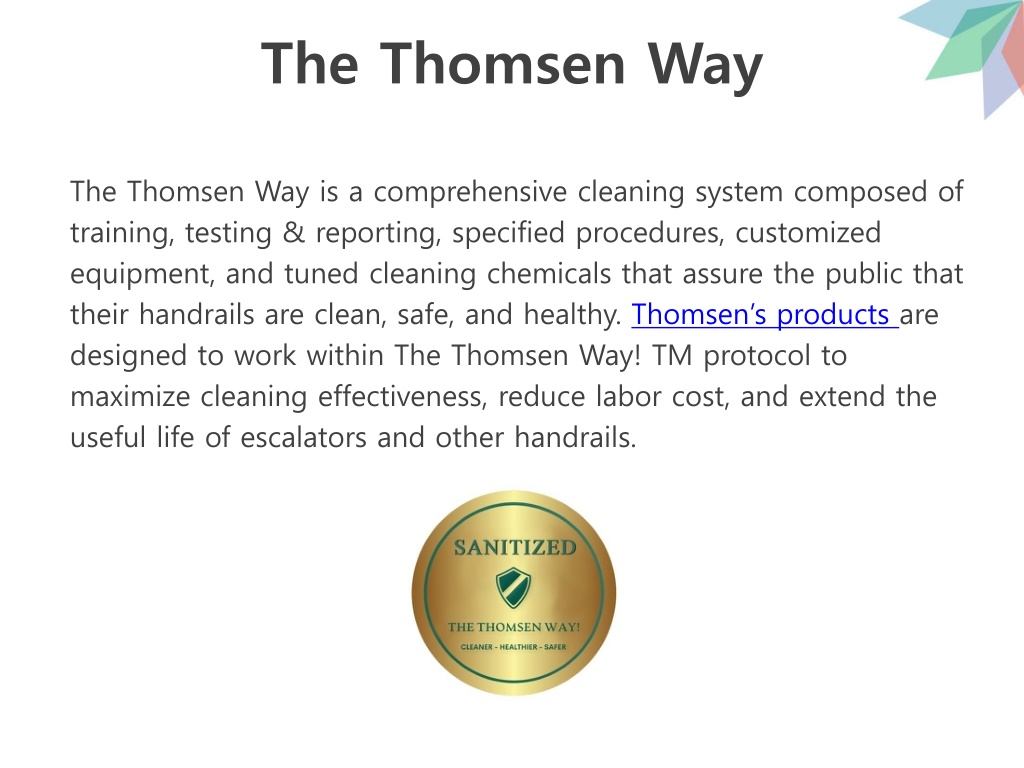 The Thomsen Way

The Thomsen Way is a comprehensive cleaning system composed of training, testing & reporting, specified procedures, customized equipment, and tuned cleaning chemicals that assure the public that their handrails are clean, safe, and healthy. Thomsen's products are designed to work within The Thomsen Way! TM protocol to maximize cleaning effectiveness, reduce labor cost, and extend the useful life of escalators and other handrails.

SANITIZED

THE THOMSEN WAY!

CLEANER - HEALTHIER - SAFER